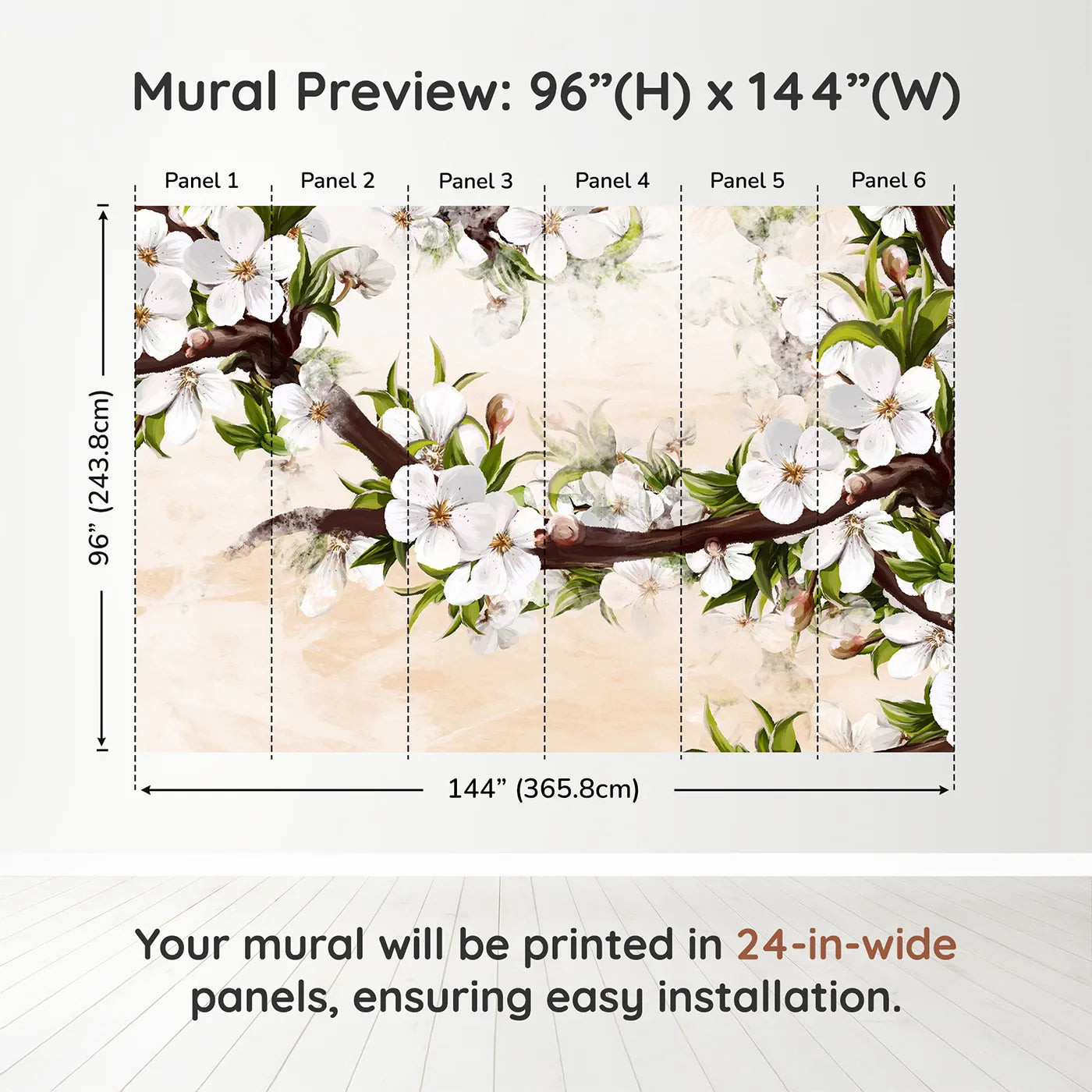 Mural Preview: 96”(H) x 144”(W)

Panel 1
Panel 2
Panel 3
Panel 4
Panel 5
Panel 6

96” (243.8cm)

144” (365.8cm)

Your mural will be printed in 24-in-wide panels, ensuring easy installation.